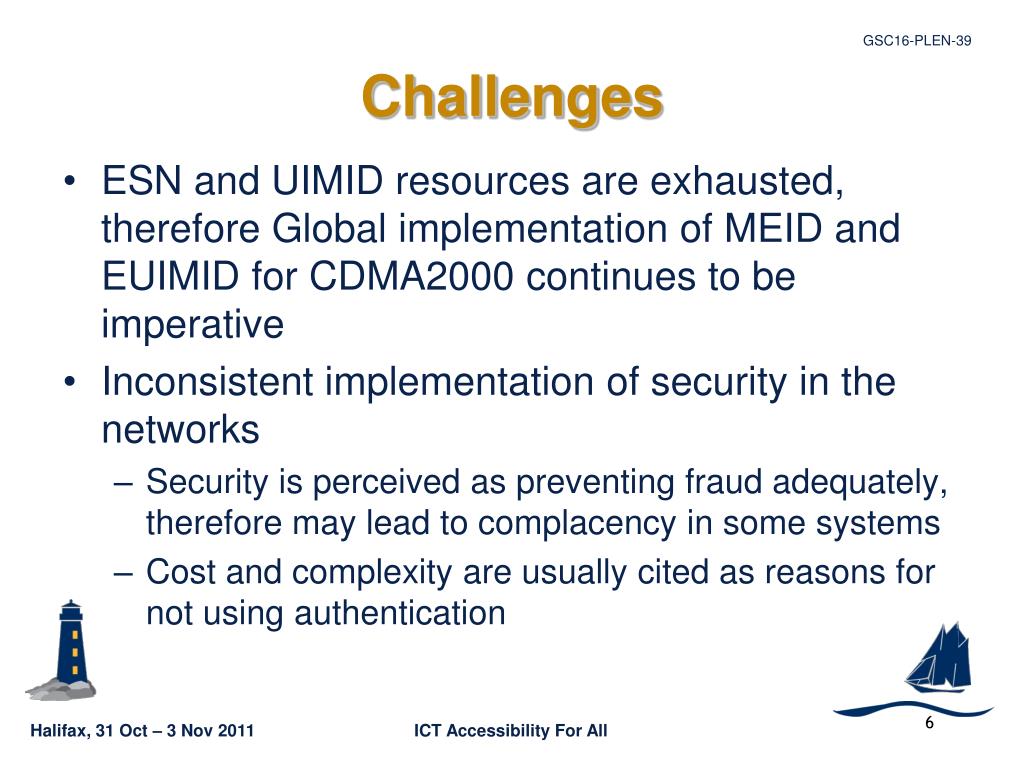 GSC16-PLEN-39

Challenges

• ESN and UIMID resources are exhausted, therefore Global implementation of MEID and EUIMID for CDMA2000 continues to be imperative
• Inconsistent implementation of security in the networks
– Security is perceived as preventing fraud adequately, therefore may lead to complacency in some systems
– Cost and complexity are usually cited as reasons for not using authentication

Halifax, 31 Oct – 3 Nov 2011

ICT Accessibility For All

6